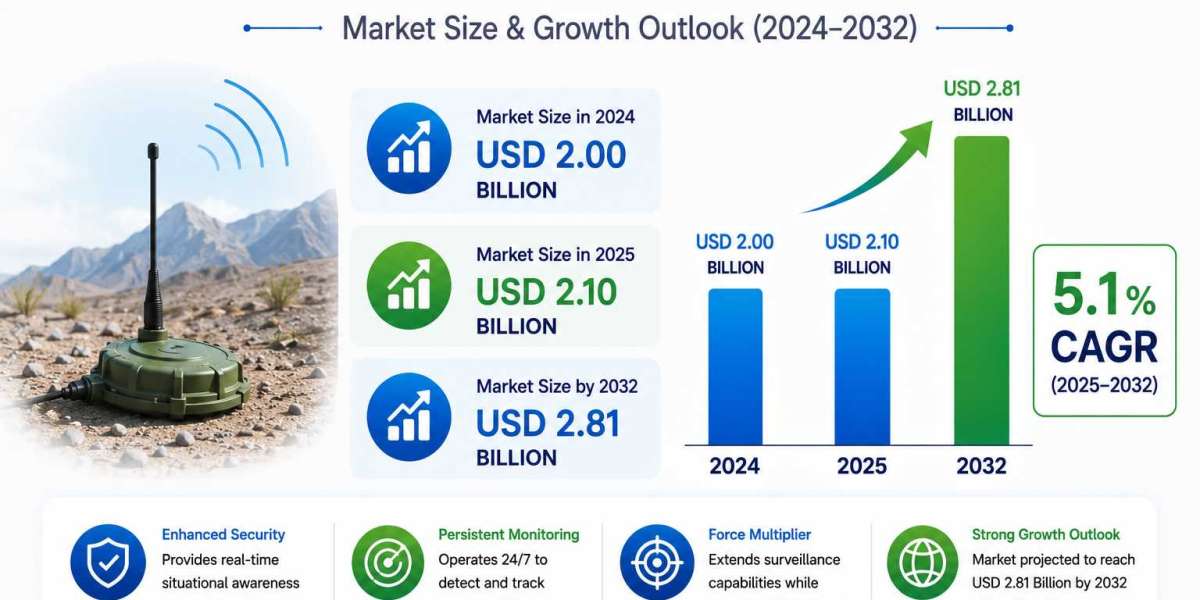 Market Size & Growth Outlook (2024–2032)

Market Size in 2024
USD 2.00
BILLION

Market Size in 2025
USD 2.10
BILLION

Market Size by 2032
USD 2.81
BILLION

USD 2.00
BILLION

USD 2.10
BILLION

USD 2.81
BILLION

2024

2025

2032

5.1%
CAGR
(2025–2032)

Enhanced Security
Provides real-time situational awareness

Persistent Monitoring
Operates 24/7 to detect and track

Force Multiplier
Extends surveillance capabilities while

Strong Growth Outlook
Market projected to reach USD 2.81 Billion by 2032